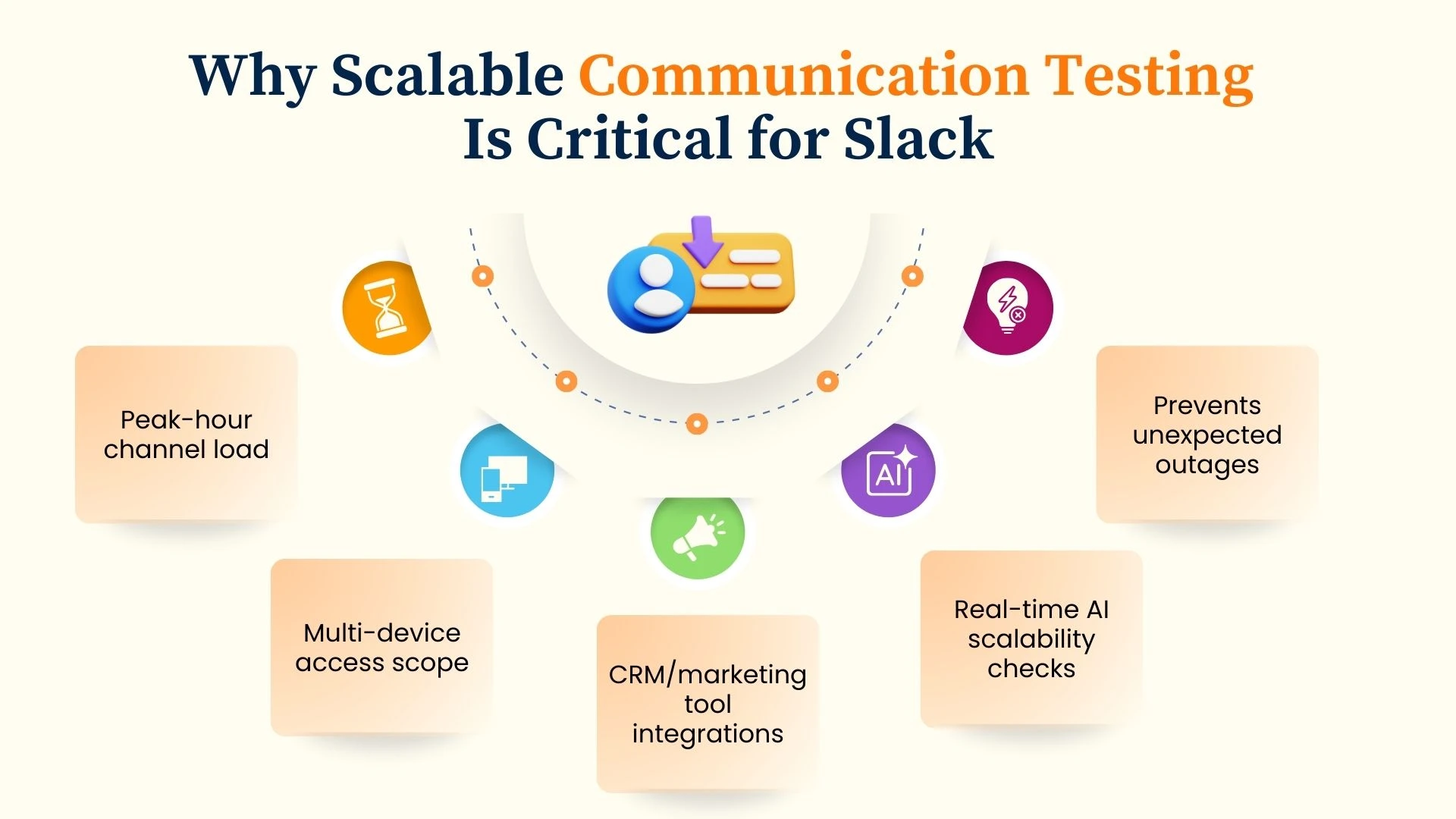 Why Scalable Communication Testing Is Critical for Slack

AI

Peak-hour channel load

Multi-device access scope

CRM/marketing tool integrations

Real-time AI scalability checks

Prevents unexpected outages